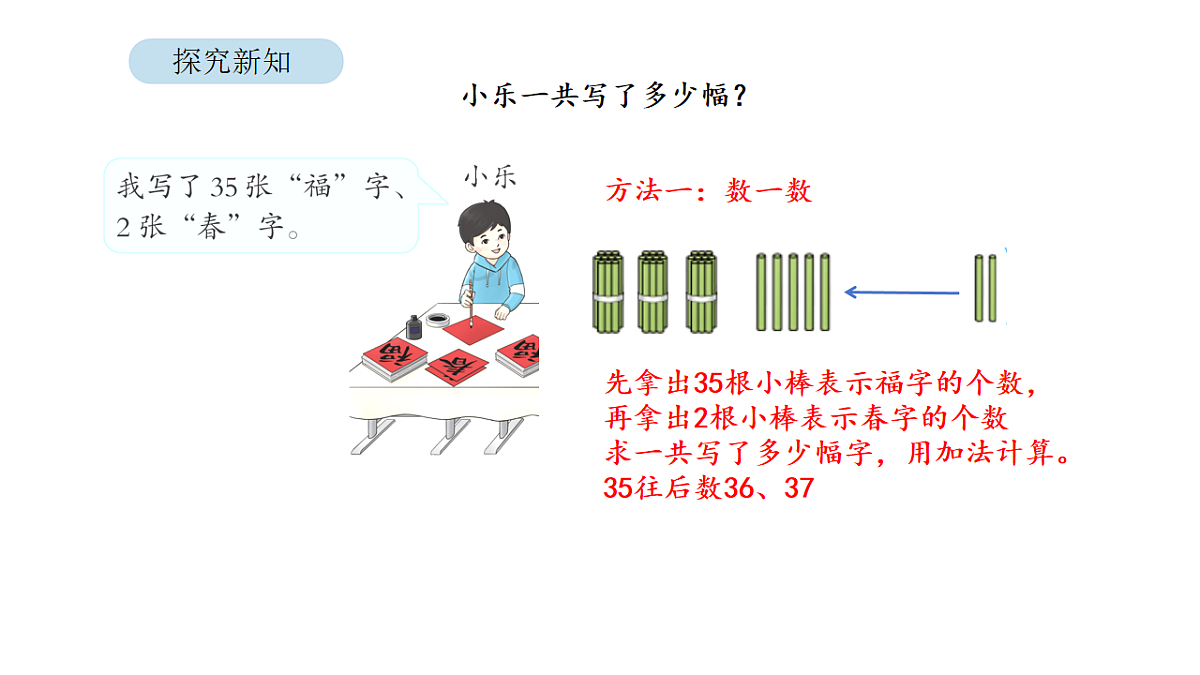 探究新知

小乐一共写了多少幅？

我写了 35 张“福”字、2 张“春”字。

小乐

方法一：数一数

先拿出35根小棒表示福字的个数，
再拿出2根小棒表示春字的个数
求一共写了多少幅字，用加法计算。
35往后数36、37